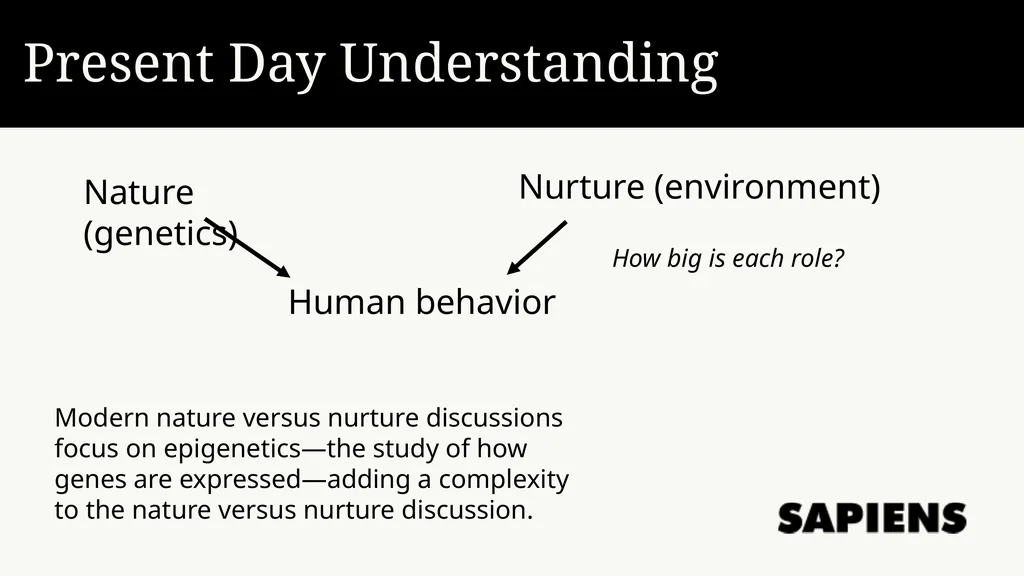 Present Day Understanding

Nature (genetics)

Nurture (environment)

How big is each role?

Human behavior

Modern nature versus nurture discussions focus on epigenetics—the study of how genes are expressed—adding a complexity to the nature versus nurture discussion.

SAPIENS